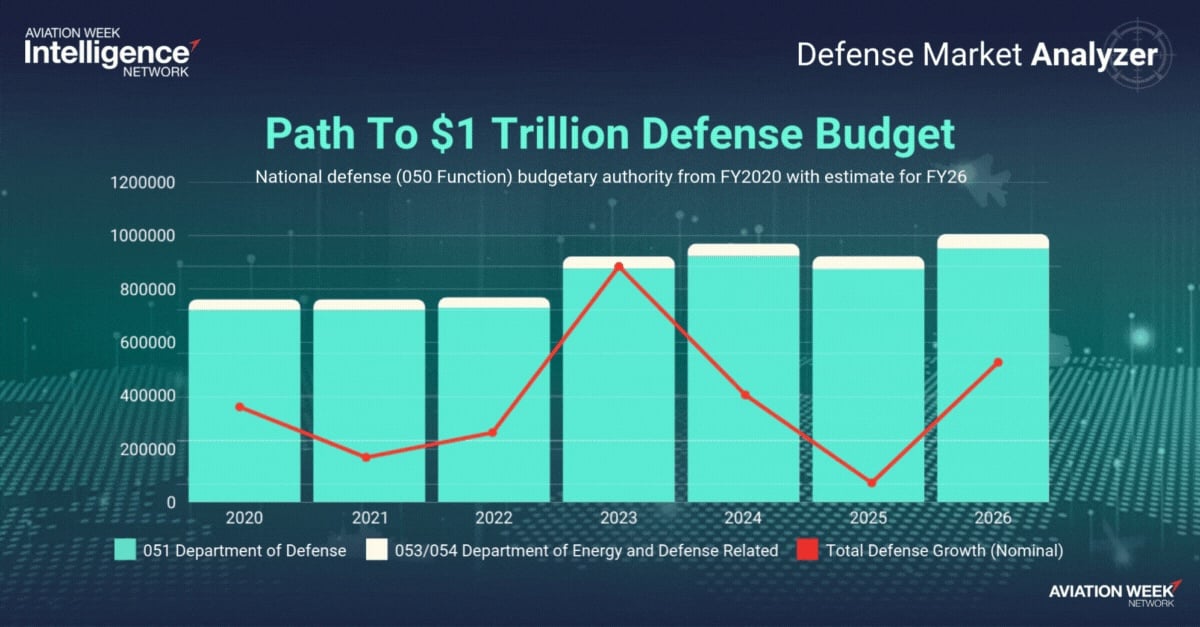 AVIATION WEEK
Intelligence
NETWORK

Defense Market Analyzer

Path To $1 Trillion Defense Budget

National defense (050 Function) budgetary authority from FY2020 with estimate for FY26

1200000
1000000
800000
600000
400000
200000
0

2020
2021
2022
2023
2024
2025
2026

051 Department of Defense
053/054 Department of Energy and Defense Related
Total Defense Growth (Nominal)

AVIATION WEEK
NETWORK